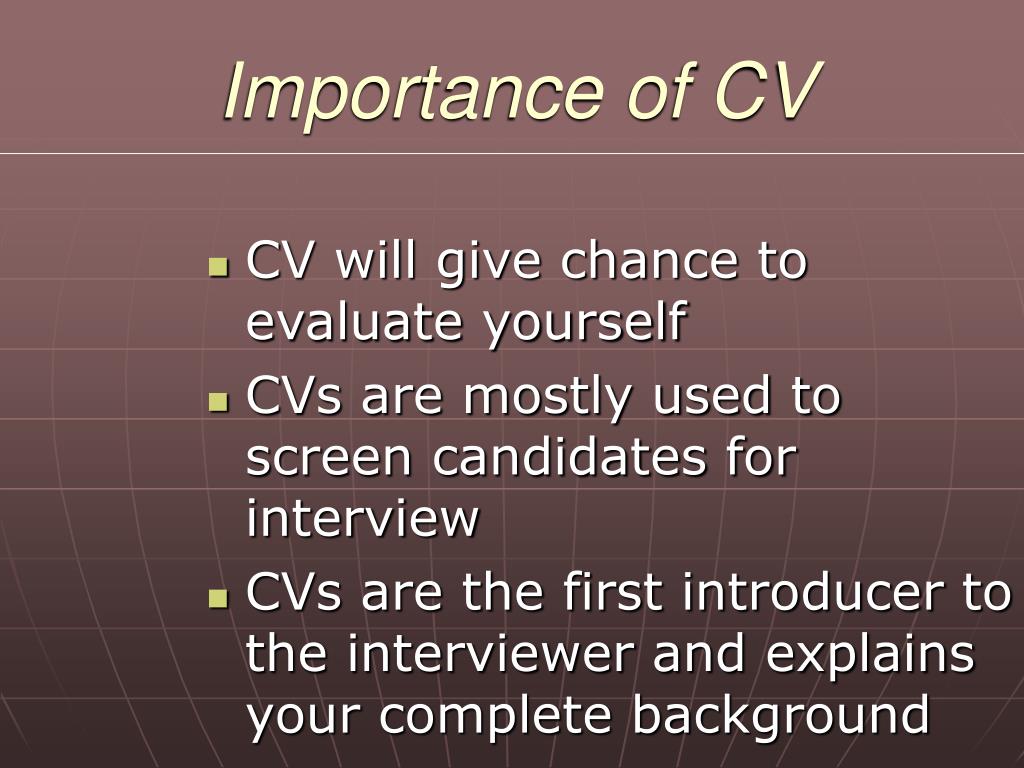 Importance of CV

- CV will give chance to evaluate yourself
- CVs are mostly used to screen candidates for interview
- CVs are the first introducer to the interviewer and explains your complete background